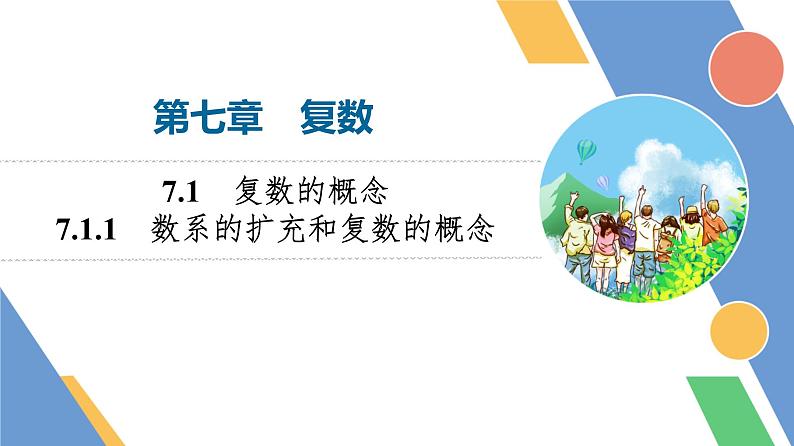 第七章　复数

7.1　复数的概念
7.1.1　数系的扩充和复数的概念